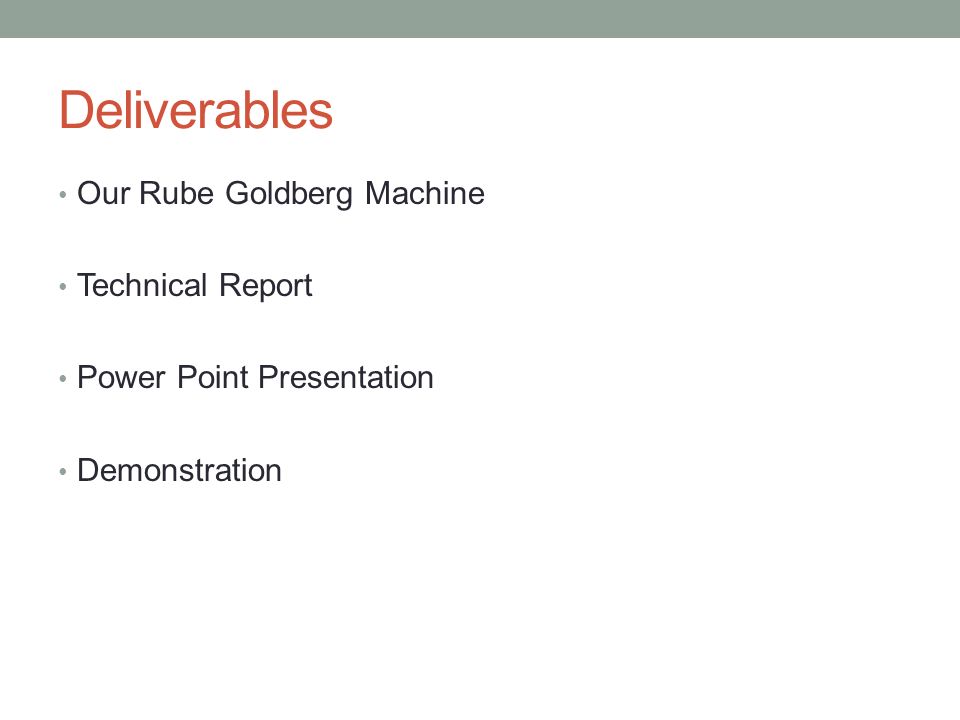 Deliverables

• Our Rube Goldberg Machine

• Technical Report

• Power Point Presentation

• Demonstration